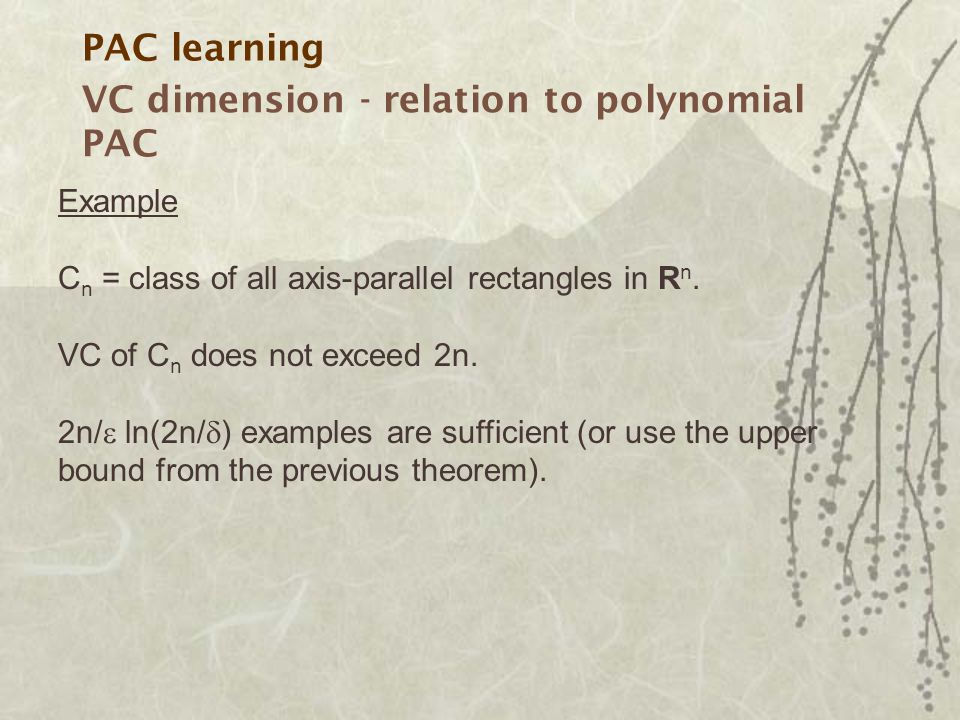 PAC learning
VC dimension - relation to polynomial PAC

Example

$C_n$ = class of all axis-parallel rectangles in $\mathbf{R}^n$.

VC of $C_n$ does not exceed 2n.

$2n/\varepsilon \ln(2n/\delta)$ examples are sufficient (or use the upper bound from the previous theorem).